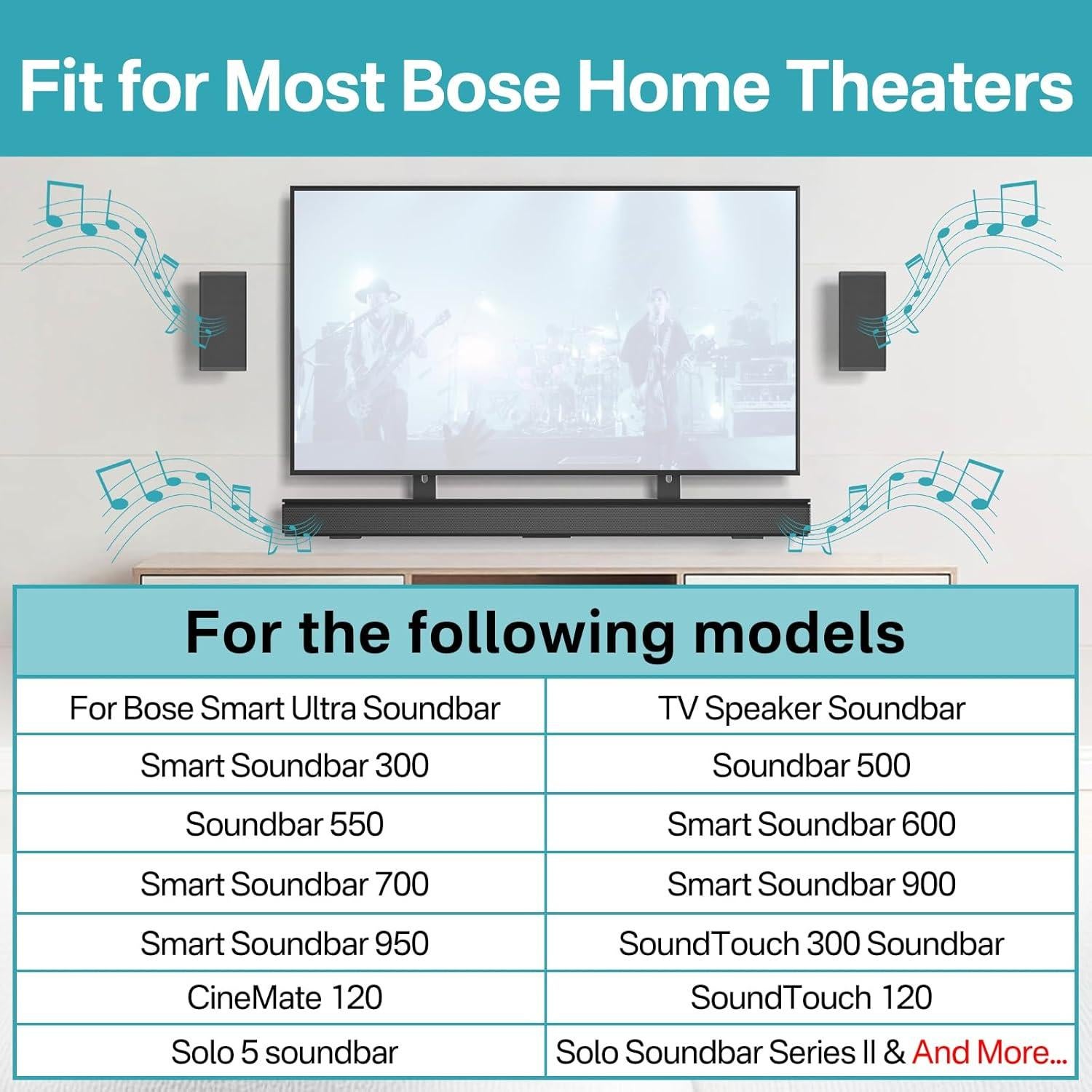 Fit for Most Bose Home Theaters

For the following models

| For Bose Smart Ultra Soundbar | TV Speaker Soundbar |
|---|---|
| Smart Soundbar 300 | Soundbar 500 |
| Soundbar 550 | Smart Soundbar 600 |
| Smart Soundbar 700 | Smart Soundbar 900 |
| Smart Soundbar 950 | SoundTouch 300 Soundbar |
| CineMate 120 | SoundTouch 120 |
| Solo 5 soundbar | Solo Soundbar Series II & And More... |